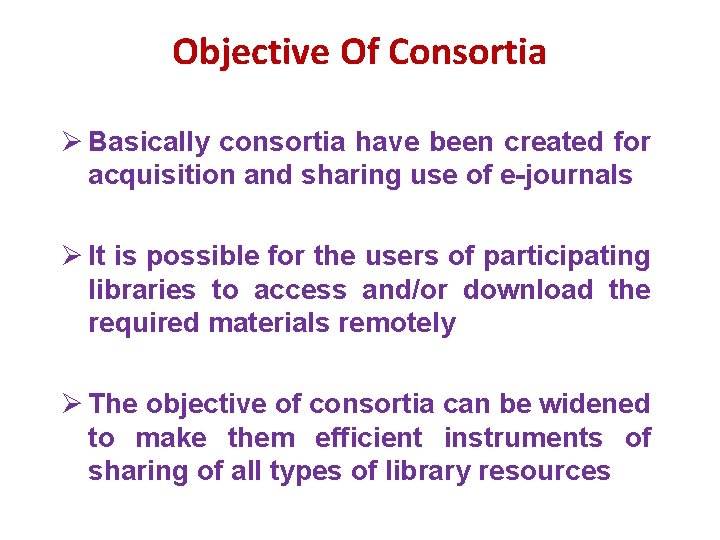 Objective Of Consortia

➢ Basically consortia have been created for acquisition and sharing use of e-journals

➢ It is possible for the users of participating libraries to access and/or download the required materials remotely

➢ The objective of consortia can be widened to make them efficient instruments of sharing of all types of library resources